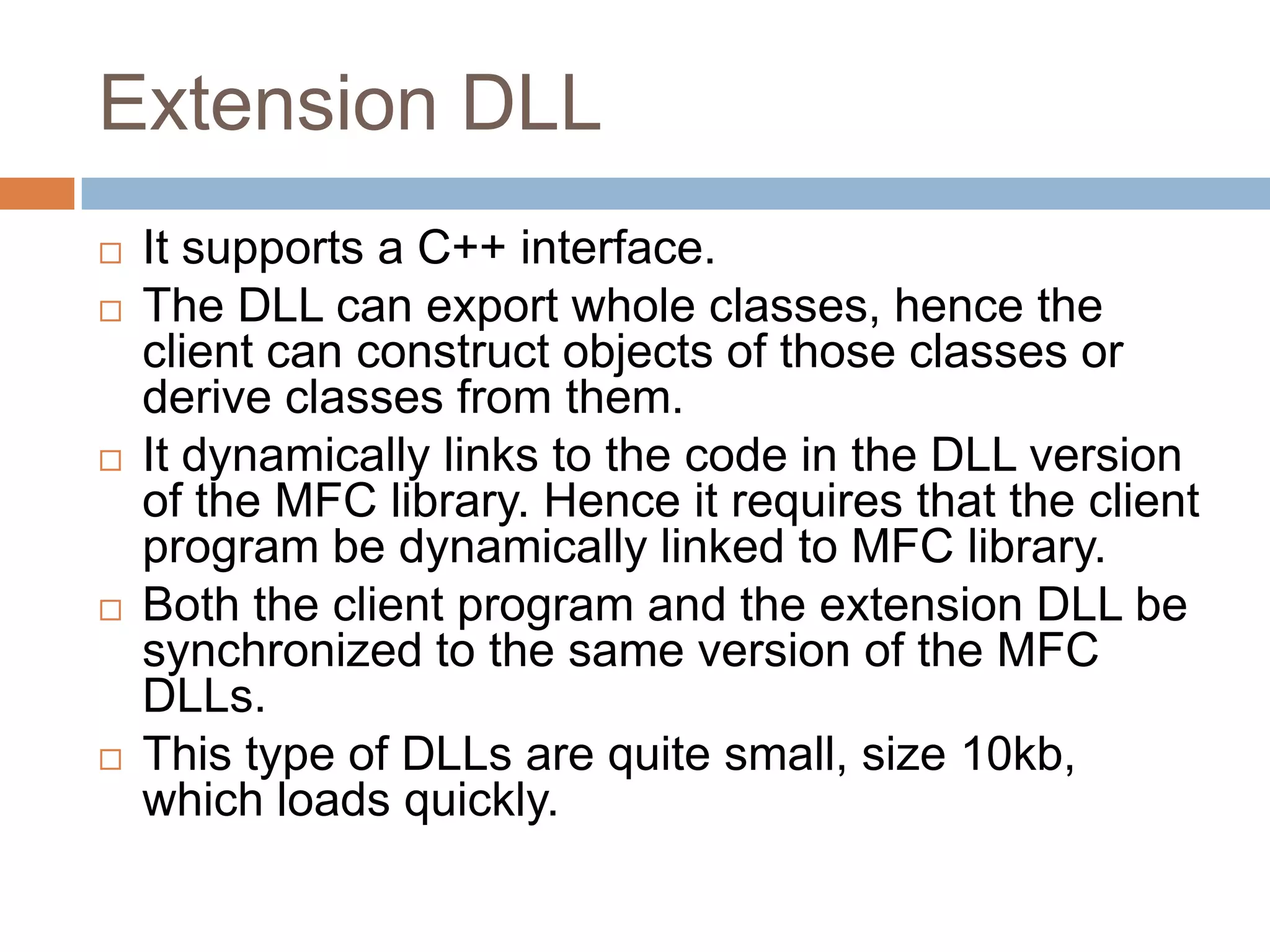 Extension DLL

□ It supports a C++ interface.
□ The DLL can export whole classes, hence the client can construct objects of those classes or derive classes from them.
□ It dynamically links to the code in the DLL version of the MFC library. Hence it requires that the client program be dynamically linked to MFC library.
□ Both the client program and the extension DLL be synchronized to the same version of the MFC DLLs.
□ This type of DLLs are quite small, size 10kb, which loads quickly.